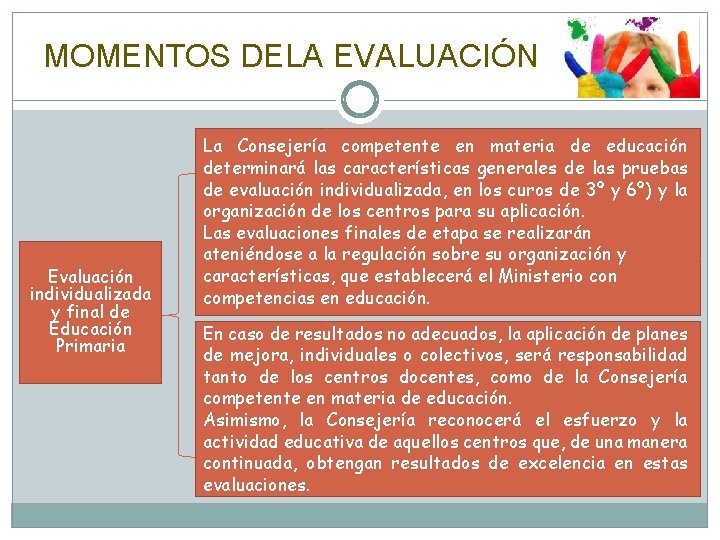 MOMENTOS DELA EVALUACIÓN

Evaluación individualizada y final de Educación Primaria

La Consejería competente en materia de educación determinará las características generales de las pruebas de evaluación individualizada, en los curos de 3º y 6º) y la organización de los centros para su aplicación.
Las evaluaciones finales de etapa se realizarán ateniéndose a la regulación sobre su organización y características, que establecerá el Ministerio con competencias en educación.

En caso de resultados no adecuados, la aplicación de planes de mejora, individuales o colectivos, será responsabilidad tanto de los centros docentes, como de la Consejería competente en materia de educación.
Asimismo, la Consejería reconocerá el esfuerzo y la actividad educativa de aquellos centros que, de una manera continuada, obtengan resultados de excelencia en estas evaluaciones.